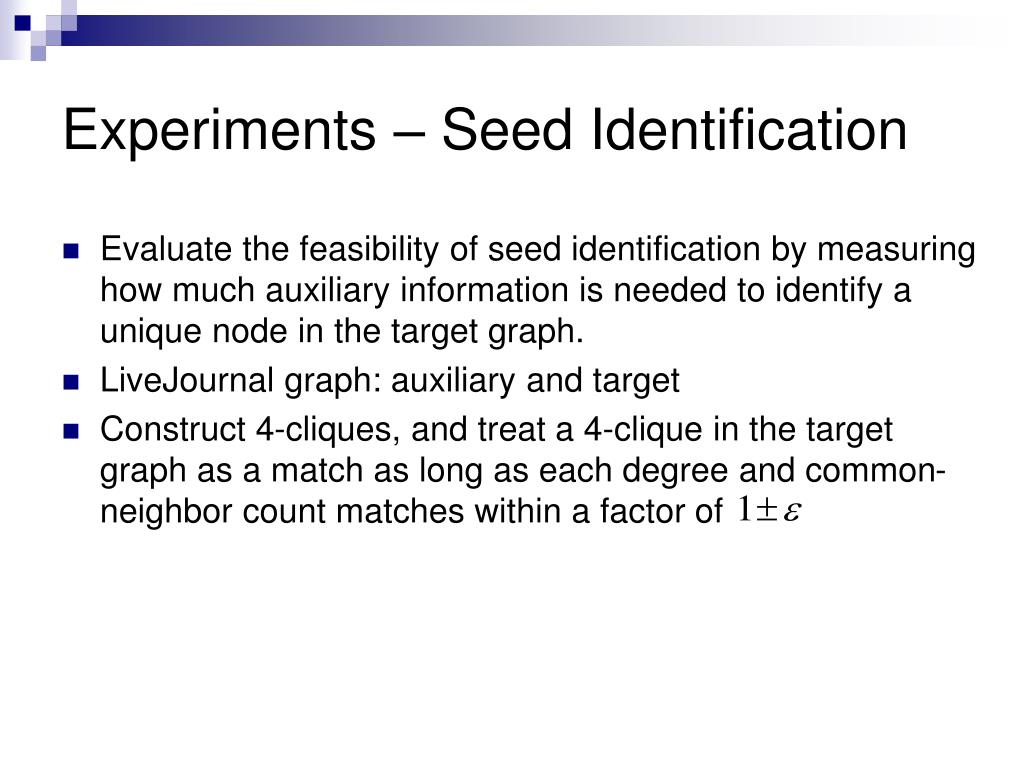 Experiments – Seed Identification

Evaluate the feasibility of seed identification by measuring how much auxiliary information is needed to identify a unique node in the target graph.

LiveJournal graph: auxiliary and target

Construct 4-cliques, and treat a 4-clique in the target graph as a match as long as each degree and common-neighbor count matches within a factor of $1 \pm \varepsilon$